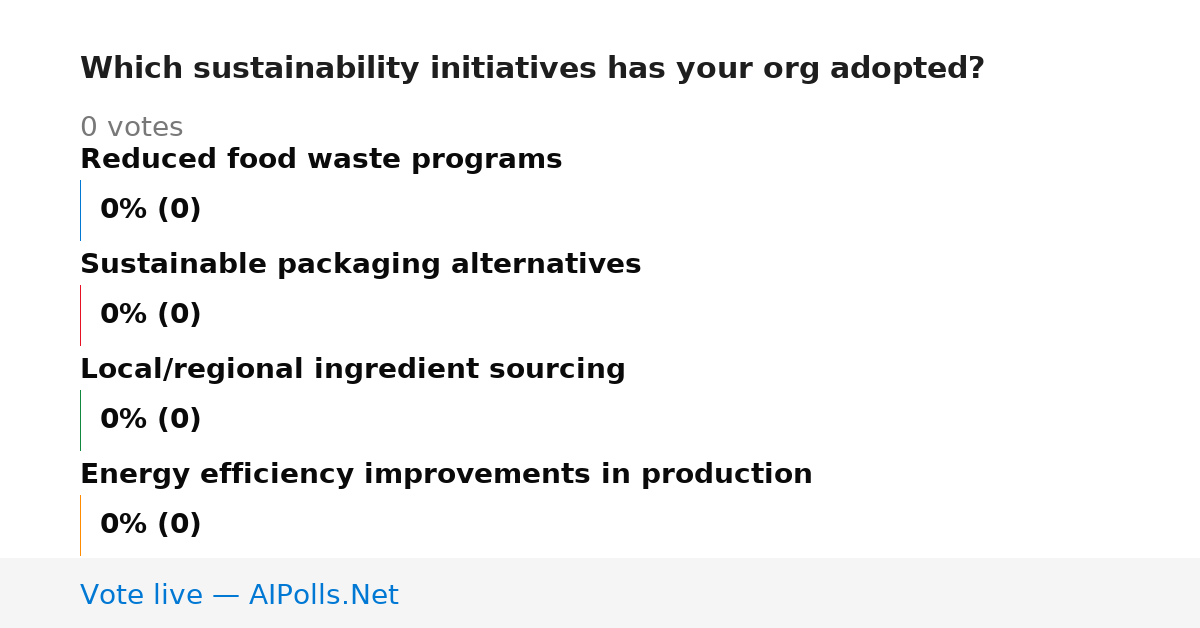 Which sustainability initiatives has your org adopted?

0 votes

Reduced food waste programs

0% (0)

Sustainable packaging alternatives

0% (0)

Local/regional ingredient sourcing

0% (0)

Energy efficiency improvements in production

0% (0)

Vote live — AIPolls.Net